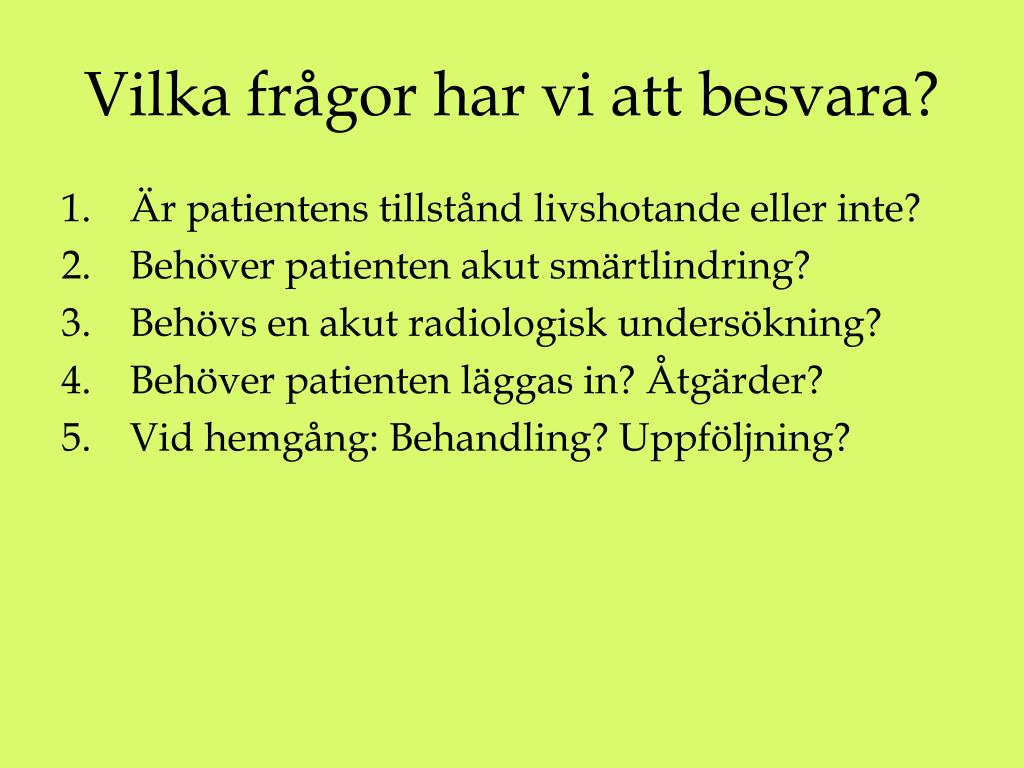 Vilka frågor har vi att besvara?

1. Är patientens tillstånd livshotande eller inte?
2. Behöver patienten akut smärtlindring?
3. Behövs en akut radiologisk undersökning?
4. Behöver patienten läggas in? Åtgärder?
5. Vid hemgång: Behandling? Uppföljning?